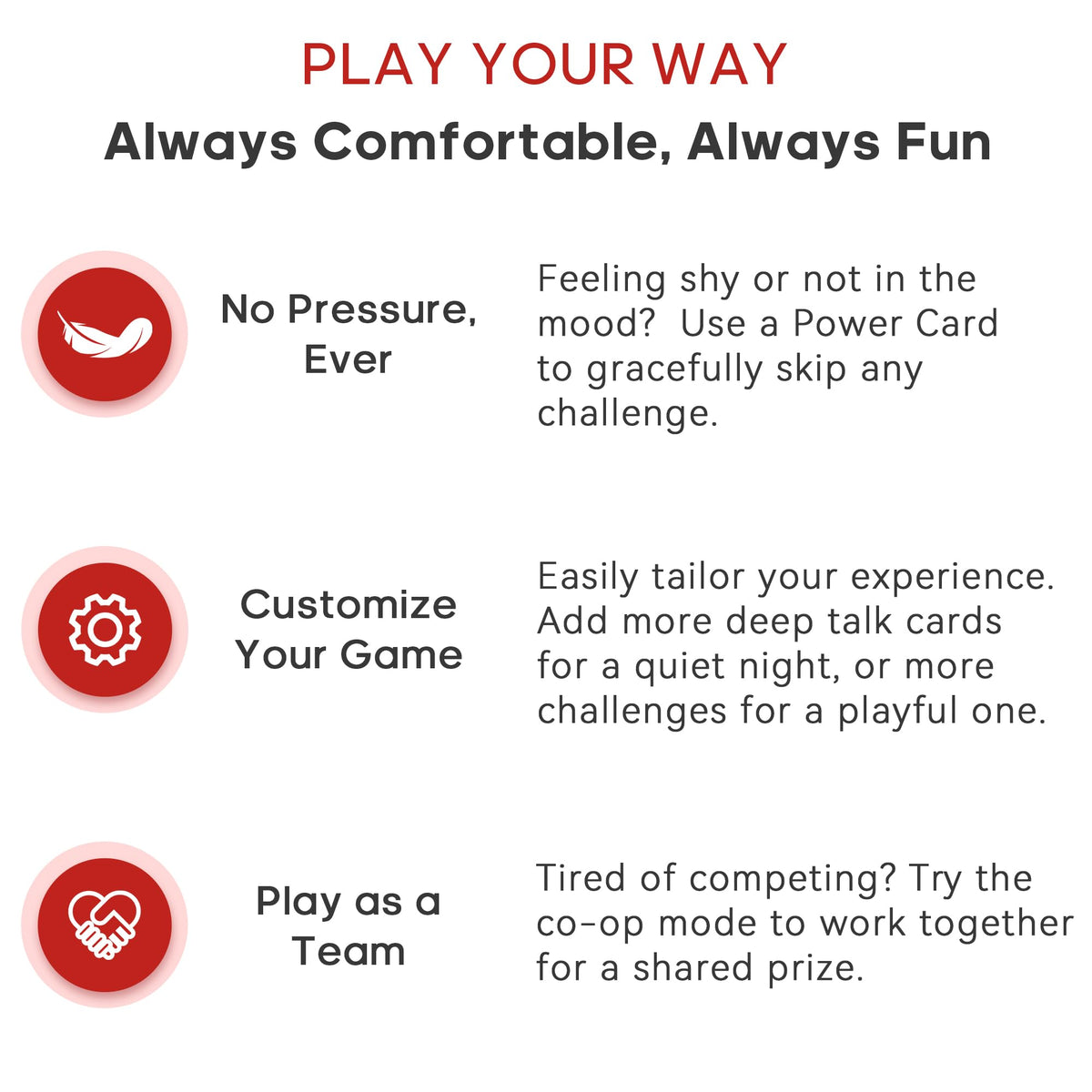 PLAY YOUR WAY

Always Comfortable, Always Fun

No Pressure, Ever

Feeling shy or not in the mood? Use a Power Card to gracefully skip any challenge.

Customize Your Game

Easily tailor your experience. Add more deep talk cards for a quiet night, or more challenges for a playful one.

Play as a Team

Tired of competing? Try the co-op mode to work together for a shared prize.